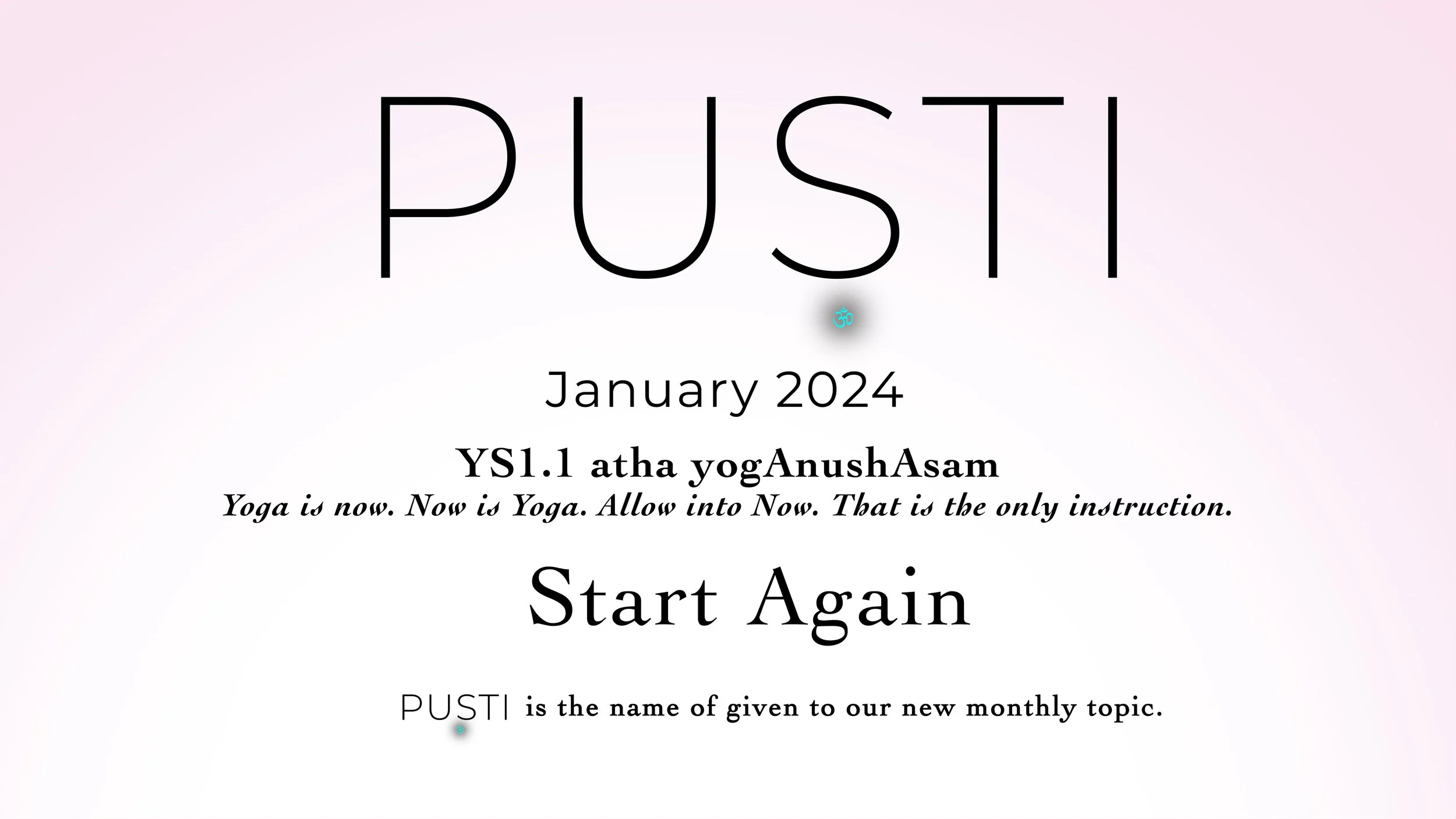 PUSTI

ॐ

January 2024

YS1.1 atha yogAnushAsam

Yoga is now. Now is Yoga. Allow into Now. That is the only instruction.

Start Again

PUSTI is the name of given to our new monthly topic.